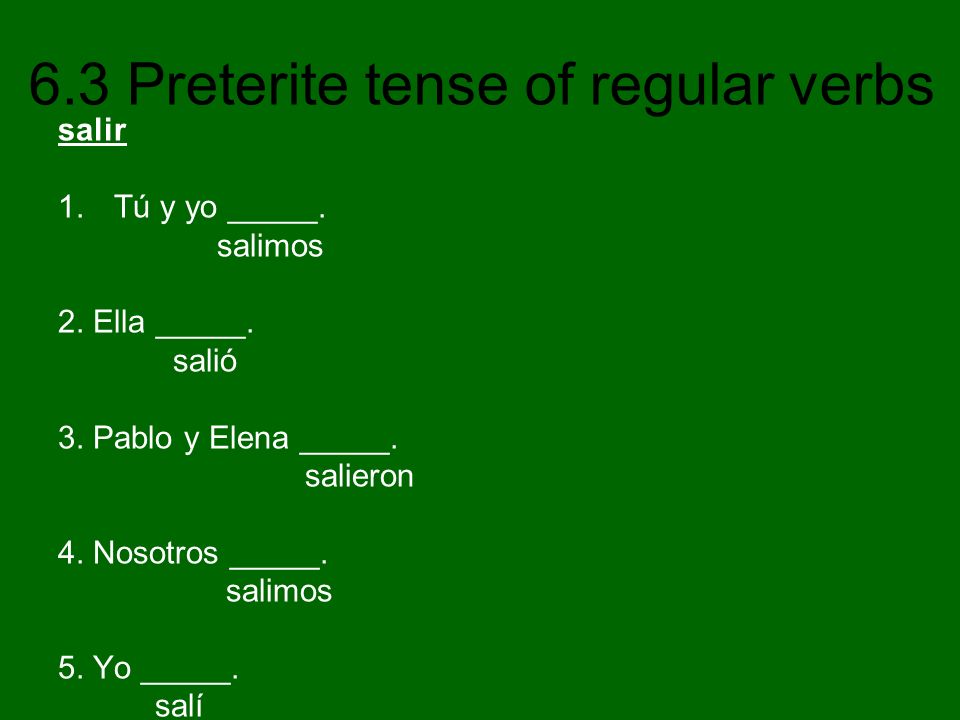 6.3 Preterite tense of regular verbs

salir

1. Tú y yo _____.
salimos

2. Ella _____.
salió

3. Pablo y Elena _____.
salieron

4. Nosotros _____.
salimos

5. Yo _____.
salí